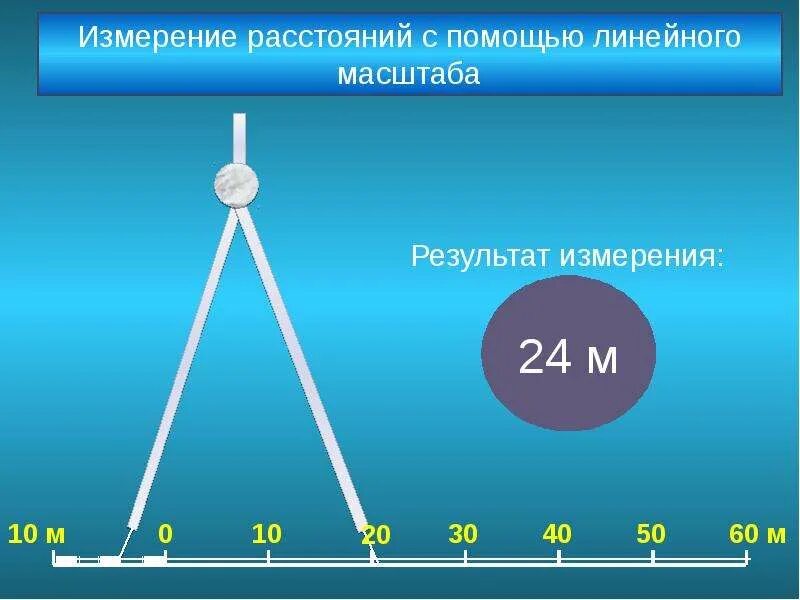 Измерение расстояний с помощью линейного масштаба

Результат измерения:

24 м

10 м 0 10 20 30 40 50 60 м